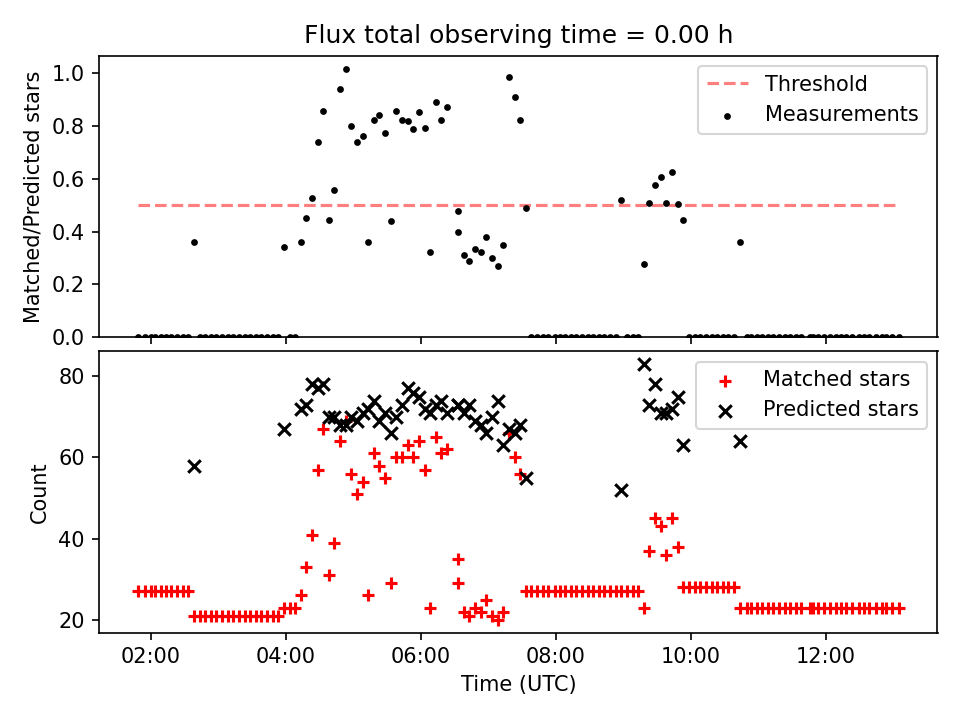 Flux total observing time = 0.00 h

Matched/Predicted stars

1.0
0.8
0.6
0.4
0.2
0.0

Threshold
Measurements

Count

80
60
40
20

Matched stars
Predicted stars

02:00
04:00
06:00
08:00
10:00
12:00

Time (UTC)